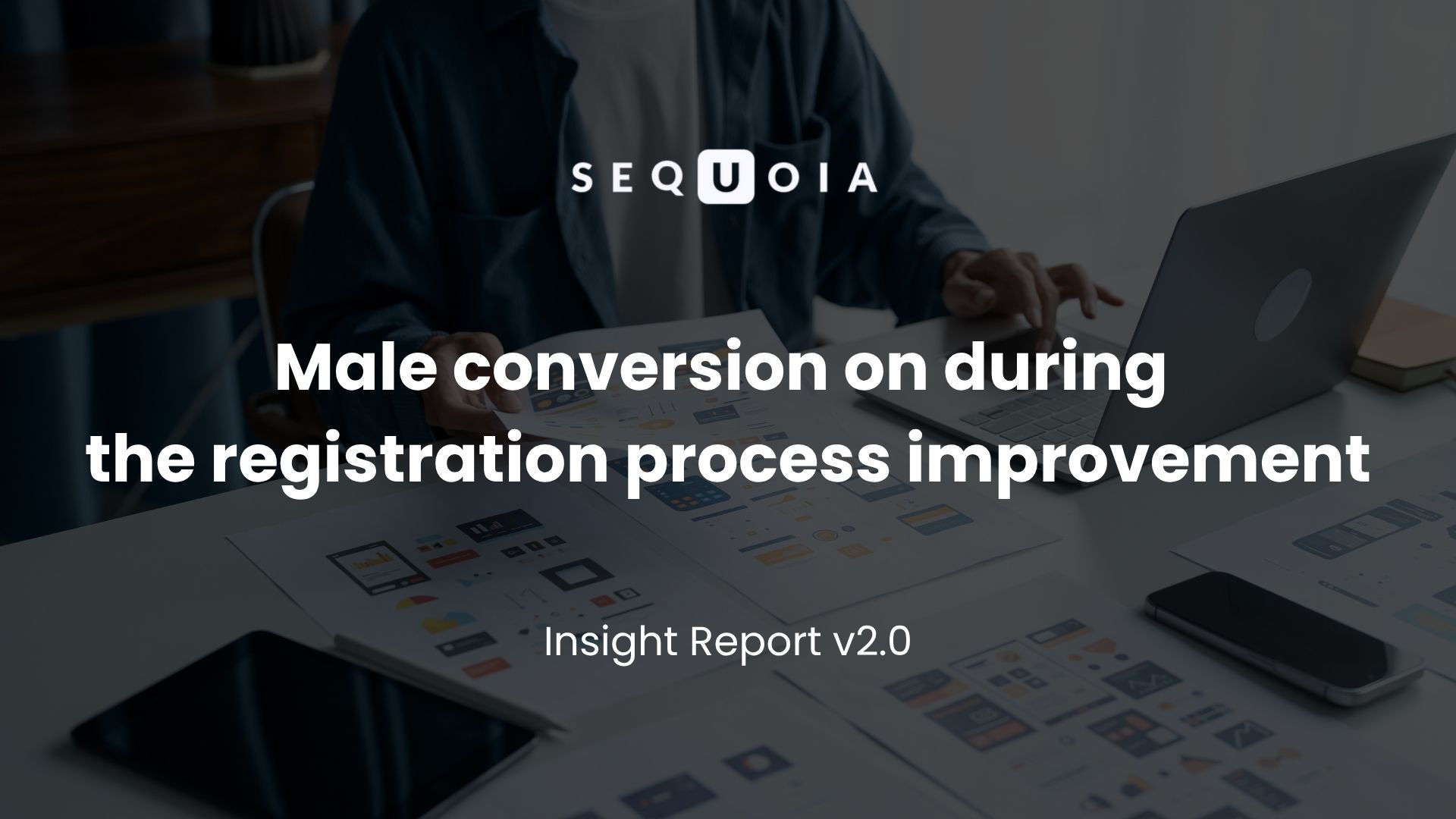 SEQUOIA

Male conversion on during the registration process improvement

Insight Report v2.0